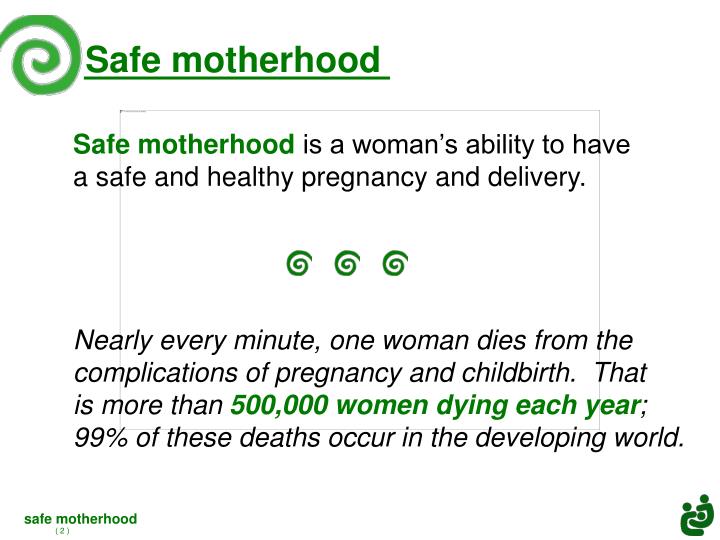 Safe motherhood

Safe motherhood is a woman's ability to have a safe and healthy pregnancy and delivery.

Nearly every minute, one woman dies from the complications of pregnancy and childbirth. That is more than 500,000 women dying each year; 99% of these deaths occur in the developing world.

safe motherhood
( 2 )